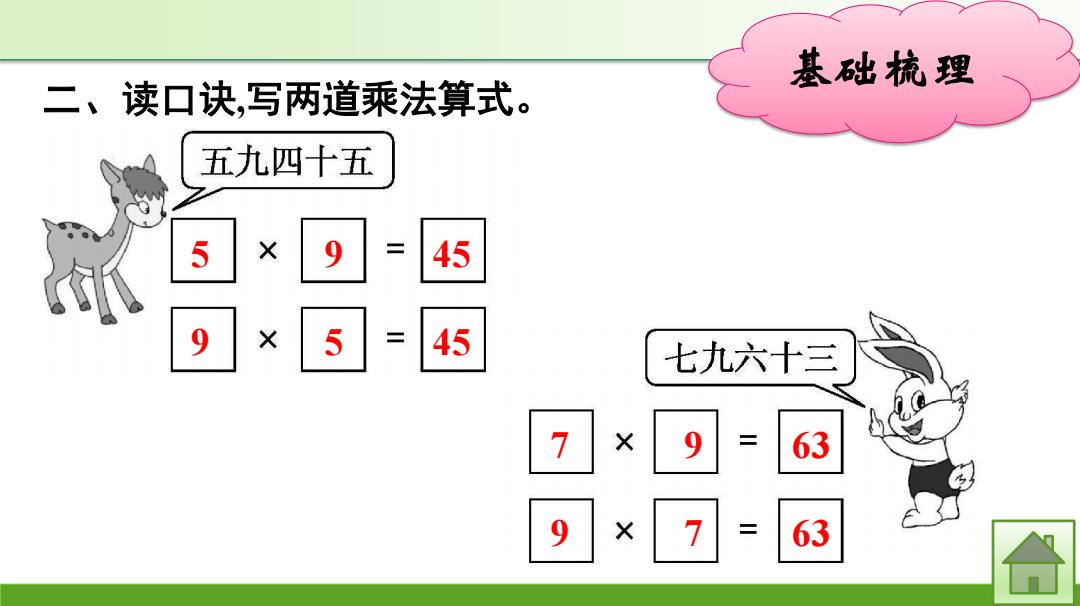 基础梳理

二、读口诀,写两道乘法算式。

五九四十五

$5 \times 9 = 45$

$9 \times 5 = 45$

七九六十三

$7 \times 9 = 63$

$9 \times 7 = 63$